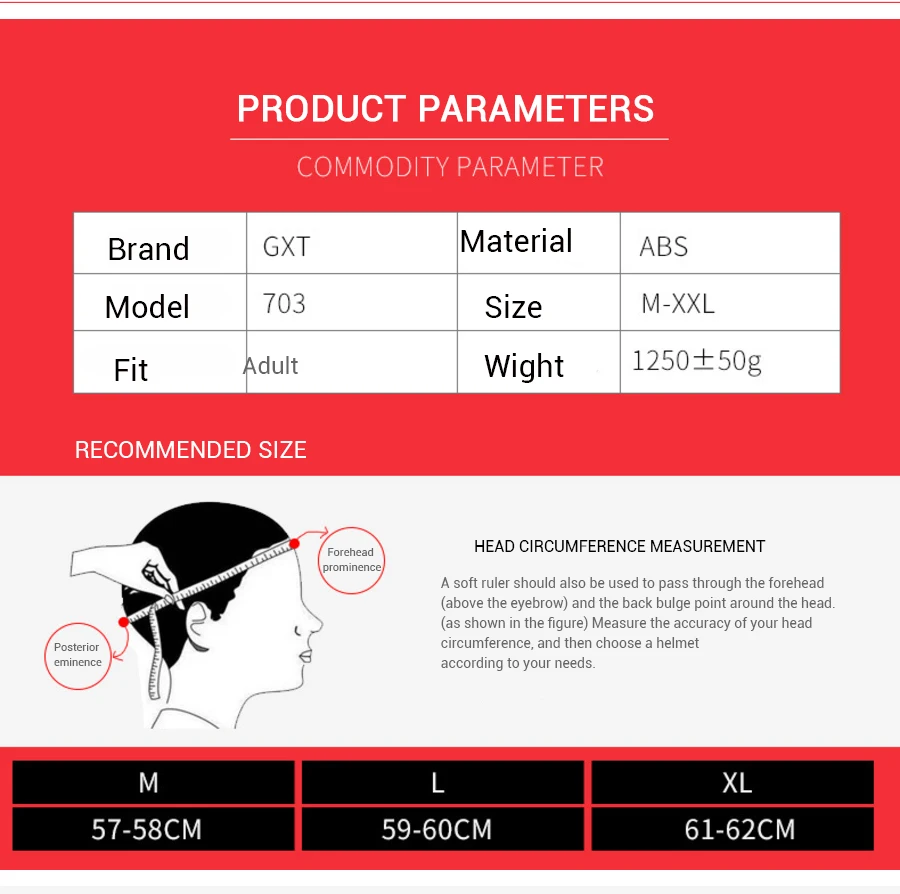 PRODUCT PARAMETERS

COMMODITY PARAMETER

| Brand | GXT | Material | ABS |
|---|---|---|---|
| Model | 703 | Size | M-XXL |
| Fit | Adult | Wight | 1250±50g |

RECOMMENDED SIZE

Forehead prominence

Posterior eminence

HEAD CIRCUMFERENCE MEASUREMENT

A soft ruler should also be used to pass through the forehead (above the eyebrow) and the back bulge point around the head. (as shown in the figure) Measure the accuracy of your head circumference, and then choose a helmet according to your needs.

| M | L | XL |
|---|---|---|
| 57-58CM | 59-60CM | 61-62CM |